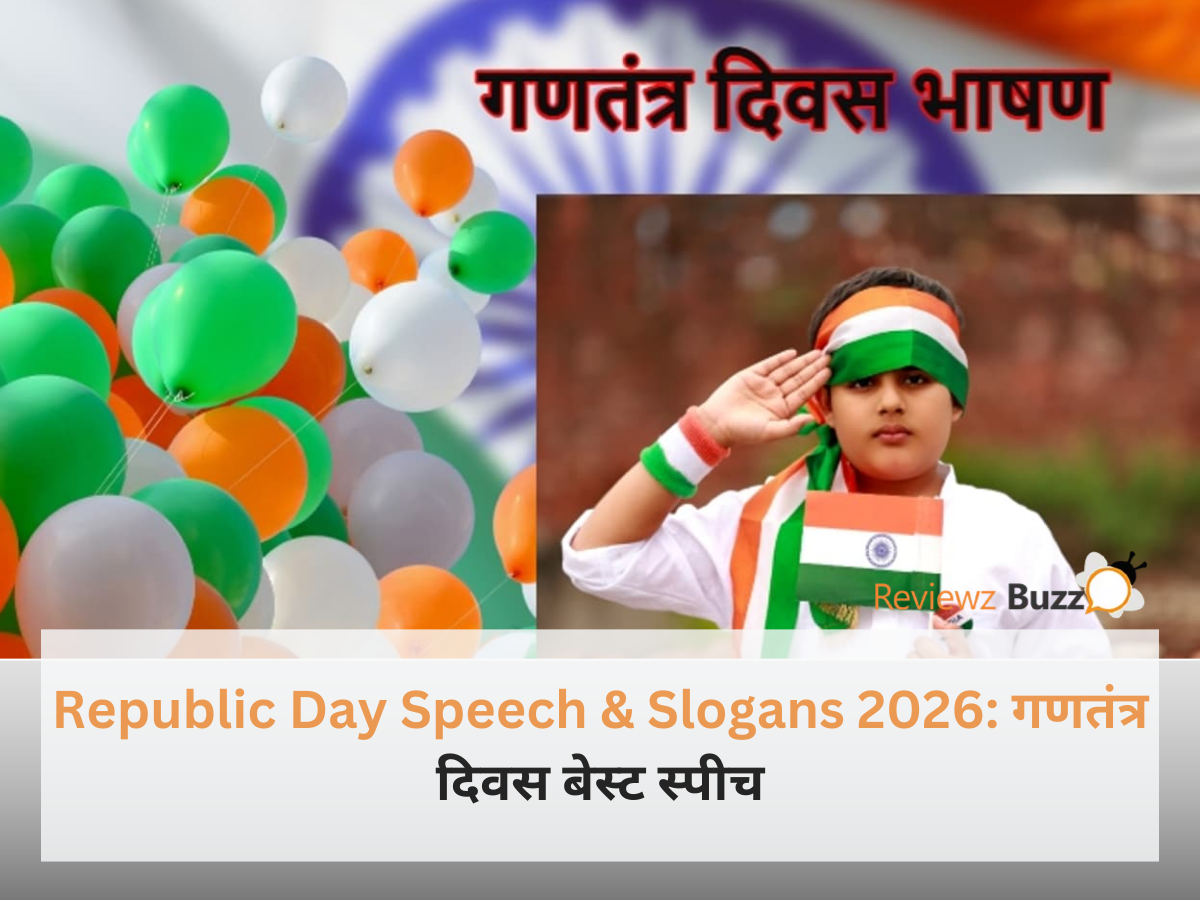 गणतंत्र दिवस भाषण

Reviewz Buzz

Republic Day Speech & Slogans 2026: गणतंत्र दिवस बेस्ट स्पीच